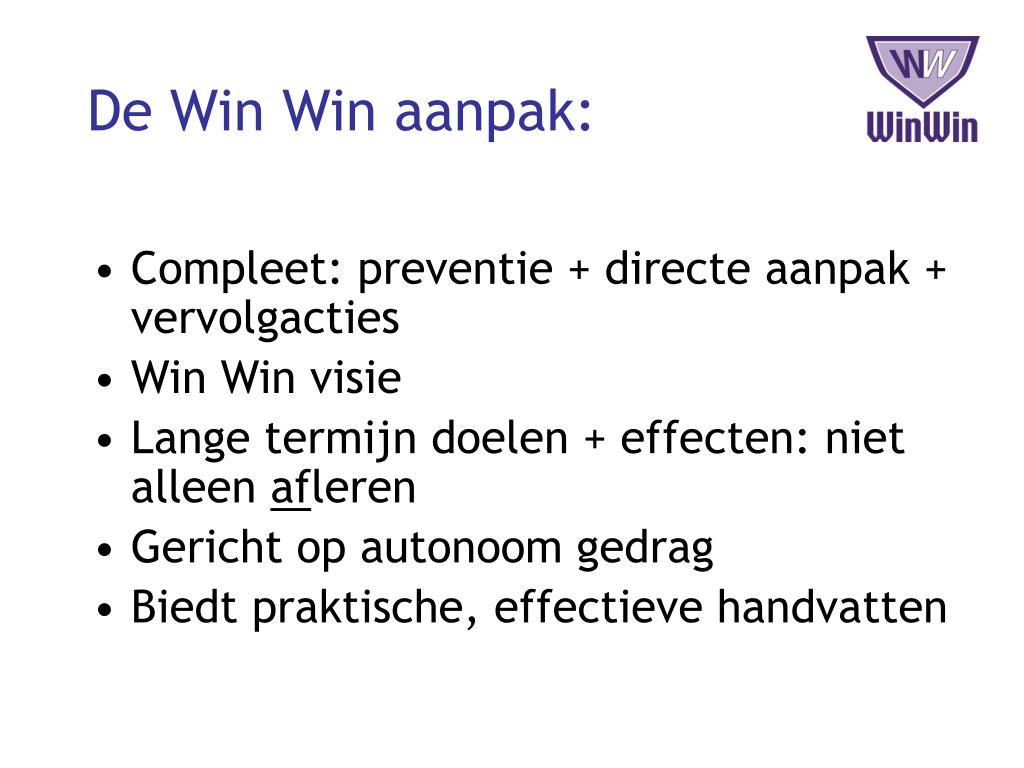 De Win Win aanpak:

WW
WinWin

• Compleet: preventie + directe aanpak + vervolgacties
• Win Win visie
• Lange termijn doelen + effecten: niet alleen afleren
• Gericht op autonoom gedrag
• Biedt praktische, effectieve handvatten